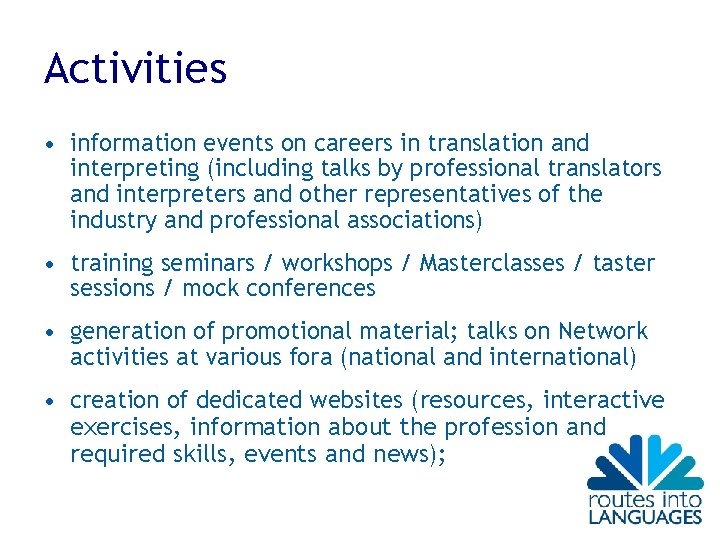 Activities

• information events on careers in translation and interpreting (including talks by professional translators and interpreters and other representatives of the industry and professional associations)

• training seminars / workshops / Masterclasses / taster sessions / mock conferences

• generation of promotional material; talks on Network activities at various fora (national and international)

• creation of dedicated websites (resources, interactive exercises, information about the profession and required skills, events and news);

routes into LANGUAGES